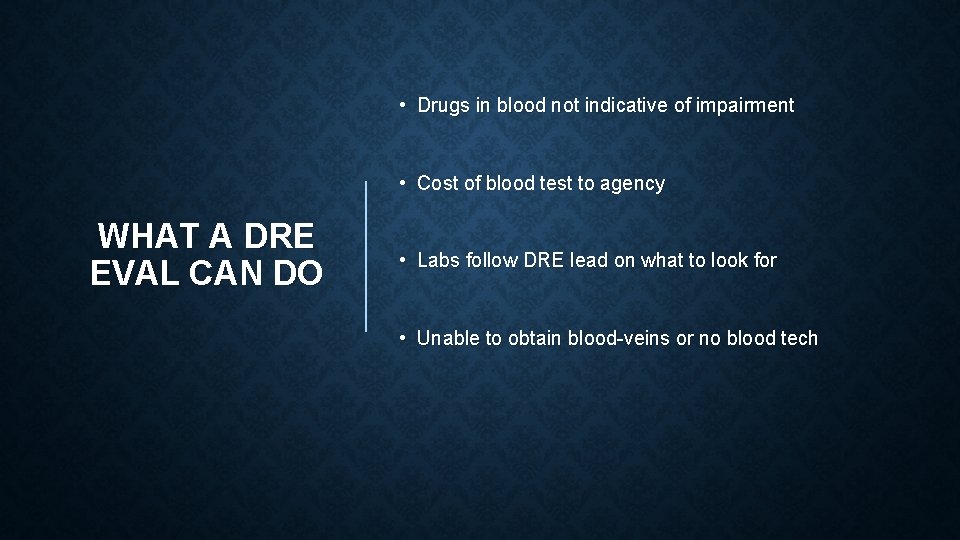 WHAT A DRE EVAL CAN DO

• Drugs in blood not indicative of impairment

• Cost of blood test to agency

• Labs follow DRE lead on what to look for

• Unable to obtain blood-veins or no blood tech